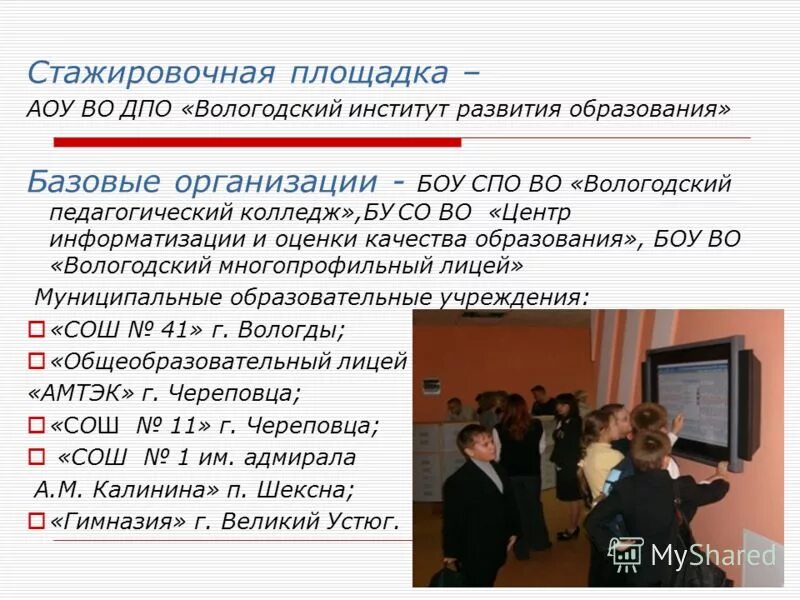 Стажировочная площадка –

АОУ ВО ДПО «Вологодский институт развития образования»

Базовые организации - БОУ СПО ВО «Вологодский педагогический колледж»,БУ СО ВО «Центр информатизации и оценки качества образования», БОУ ВО «Вологодский многопрофильный лицей»

Муниципальные образовательные учреждения:

«СОШ № 41» г. Вологды;

«Общеобразовательный лицей «АМТЭК» г. Череповца;

«СОШ № 11» г. Череповца;

«СОШ № 1 им. адмирала А.М. Калинина» п. Шексна;

«Гимназия» г. Великий Устюг.

MyShared